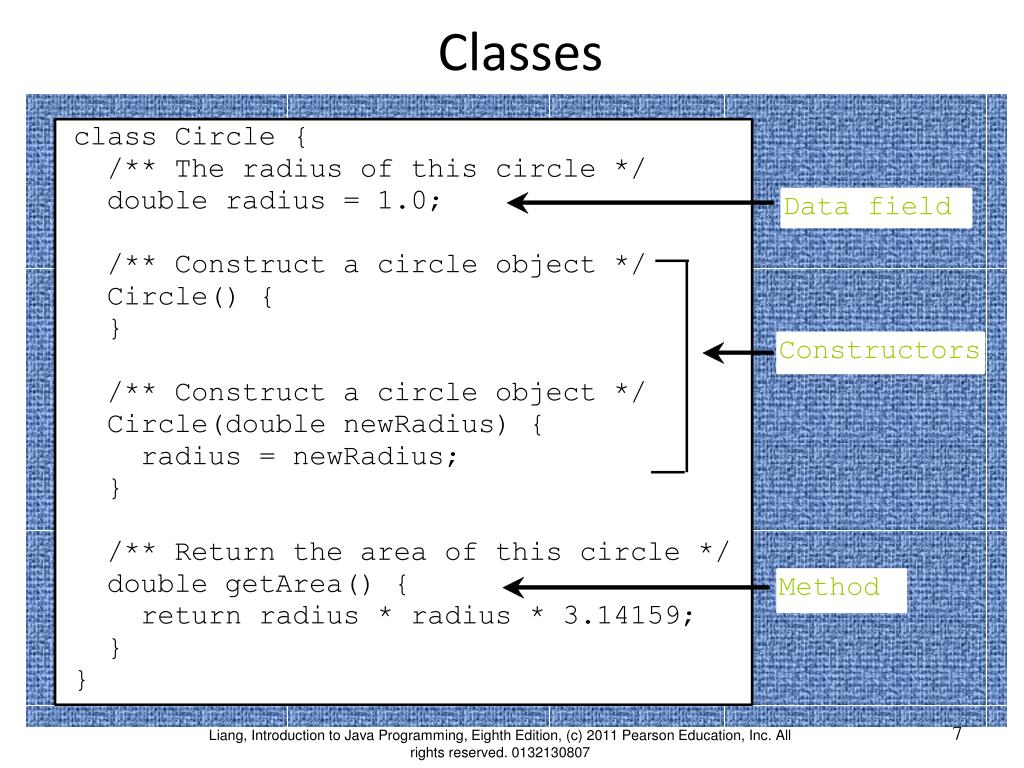 Classes

class Circle {
  /** The radius of this circle */
  double radius = 1.0;

  /** Construct a circle object */
  Circle() {
  }

  /** Construct a circle object */
  Circle(double newRadius) {
    radius = newRadius;
  }

  /** Return the area of this circle */
  double getArea() {
    return radius * radius * 3.14159;
  }
}

Data field

Constructors

Method

Liang, Introduction to Java Programming, Eighth Edition, (c) 2011 Pearson Education, Inc. All rights reserved. 0132130807

7